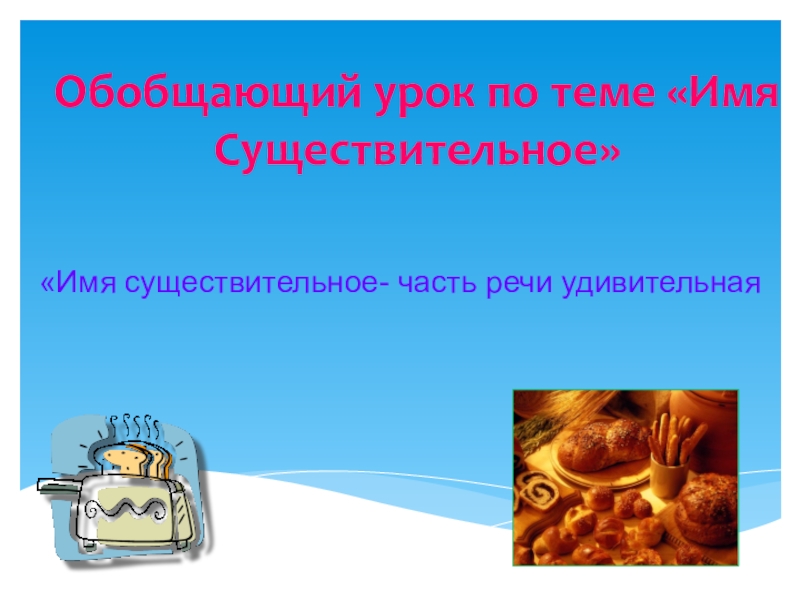 Обобщающий урок по теме «Имя Существительное»

«Имя существительное- часть речи удивительная